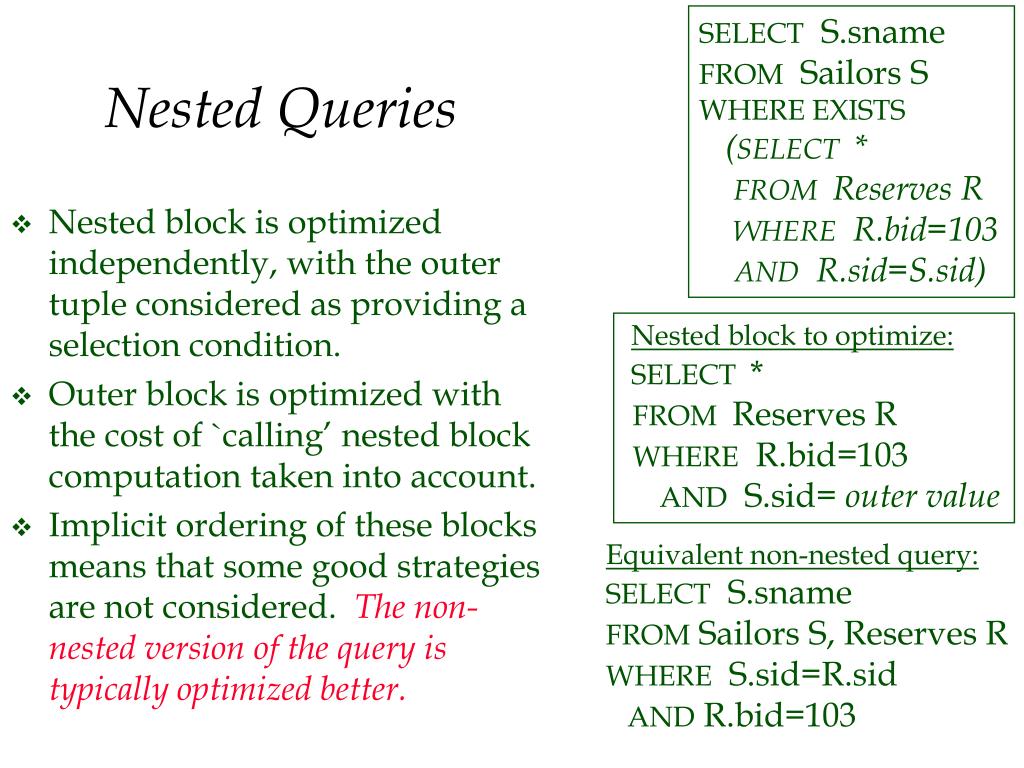 Nested Queries

❖ Nested block is optimized independently, with the outer tuple considered as providing a selection condition.
❖ Outer block is optimized with the cost of `calling' nested block computation taken into account.
❖ Implicit ordering of these blocks means that some good strategies are not considered. The non-nested version of the query is typically optimized better.

SELECT S.sname
FROM Sailors S
WHERE EXISTS
(SELECT *
FROM Reserves R
WHERE R.bid=103
AND R.sid=S.sid)

Nested block to optimize:
SELECT *
FROM Reserves R
WHERE R.bid=103
AND S.sid= outer value

Equivalent non-nested query:
SELECT S.sname
FROM Sailors S, Reserves R
WHERE S.sid=R.sid
AND R.bid=103